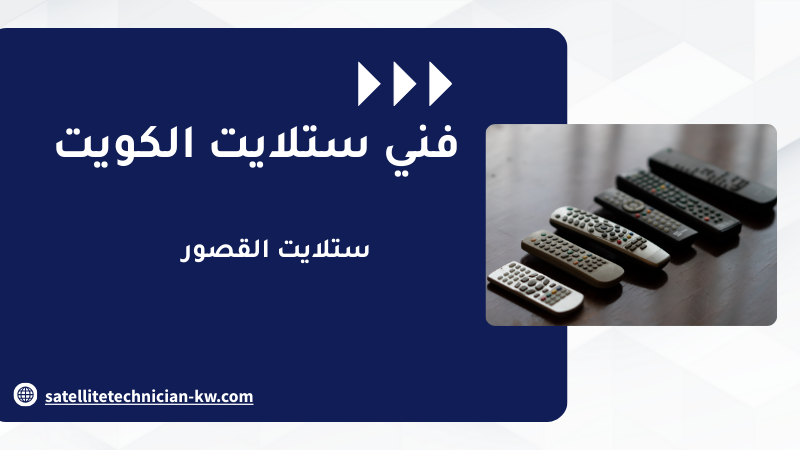 فني ستلايت الكويت

ستلايت القصور

satellitetechnician-kw.com